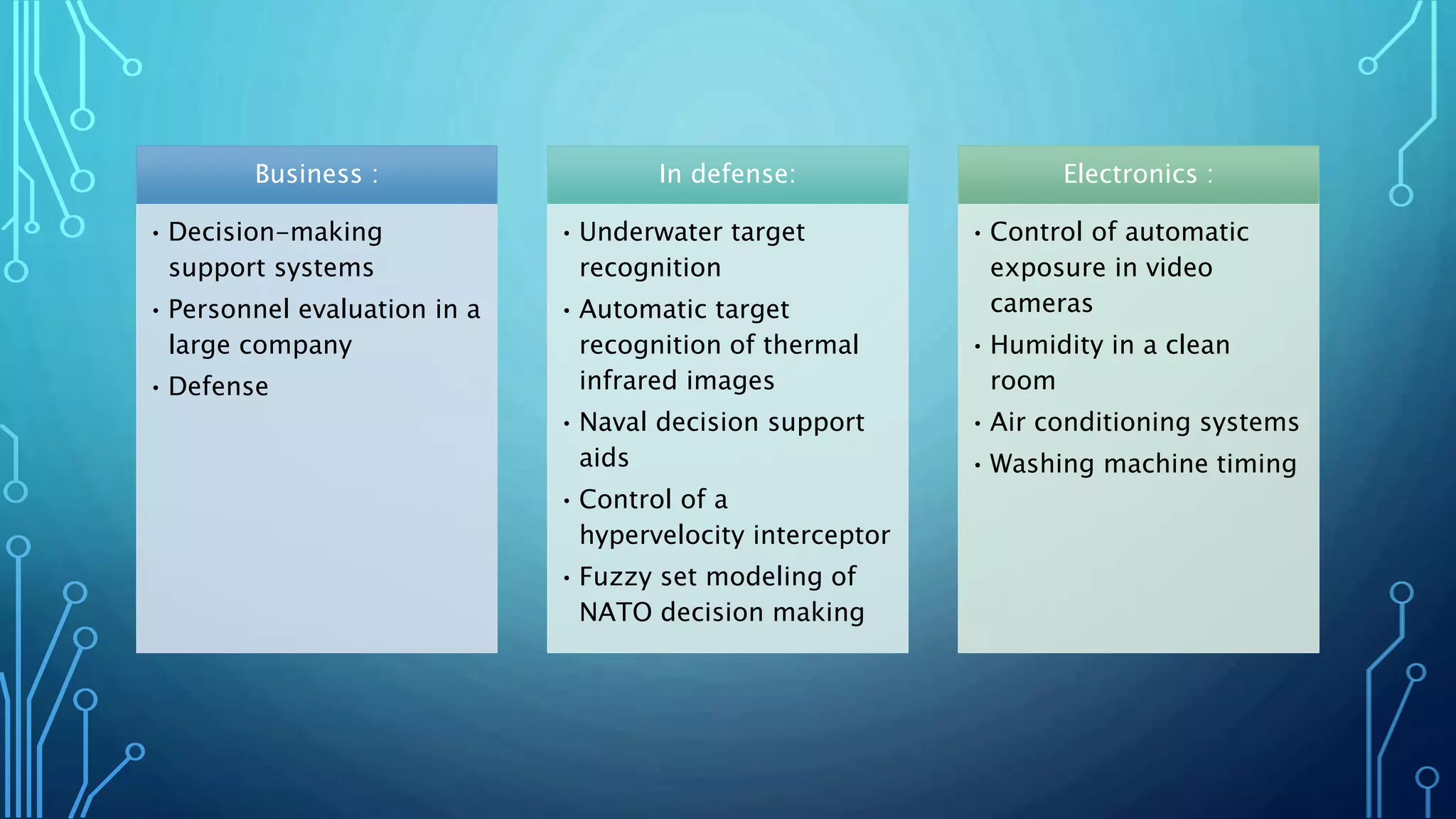 Business :

• Decision-making support systems
• Personnel evaluation in a large company
• Defense

In defense:

• Underwater target recognition
• Automatic target recognition of thermal infrared images
• Naval decision support aids
• Control of a hypervelocity interceptor
• Fuzzy set modeling of NATO decision making

Electronics :

• Control of automatic exposure in video cameras
• Humidity in a clean room
• Air conditioning systems
• Washing machine timing